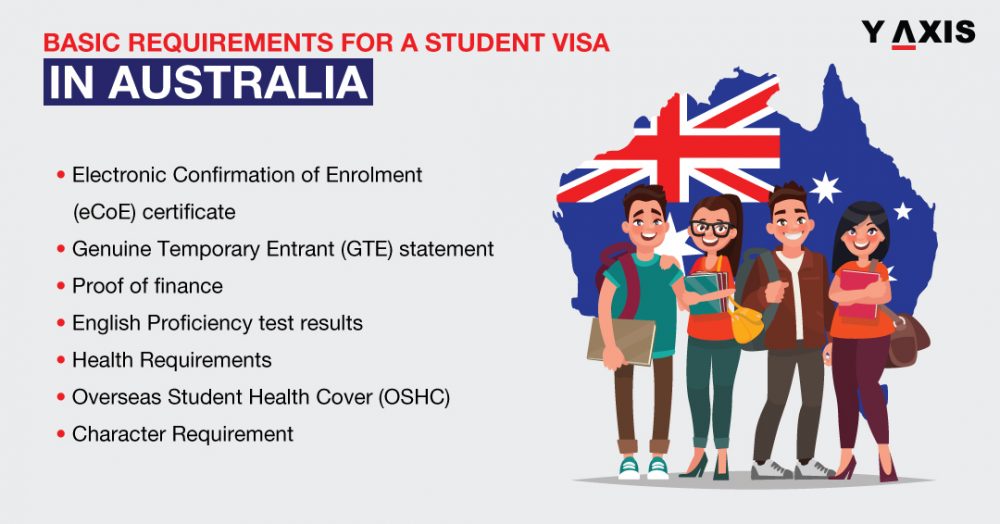 Y AXIS

BASIC REQUIREMENTS FOR A STUDENT VISA
IN AUSTRALIA

• Electronic Confirmation of Enrolment (eCoE) certificate
• Genuine Temporary Entrant (GTE) statement
• Proof of finance
• English Proficiency test results
• Health Requirements
• Overseas Student Health Cover (OSHC)
• Character Requirement